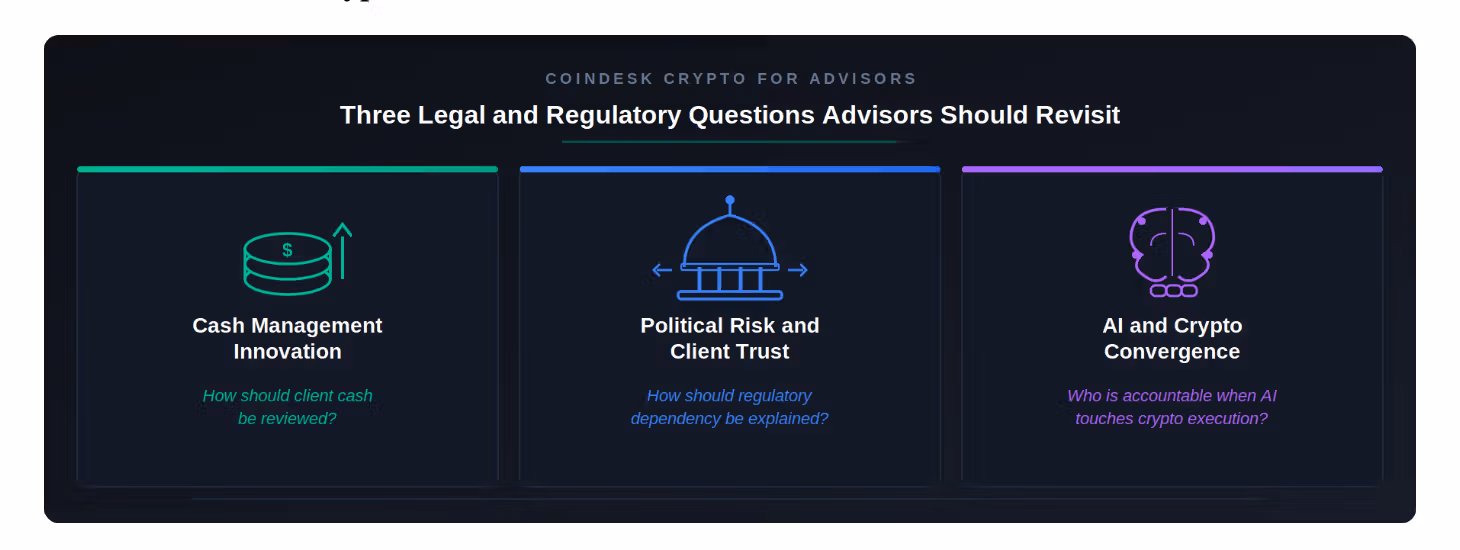 COINDESK CRYPTO FOR ADVISORS

Three Legal and Regulatory Questions Advisors Should Revisit

$

Cash Management Innovation

How should client cash be reviewed?

Political Risk and Client Trust

How should regulatory dependency be explained?

AI and Crypto Convergence

Who is accountable when AI touches crypto execution?